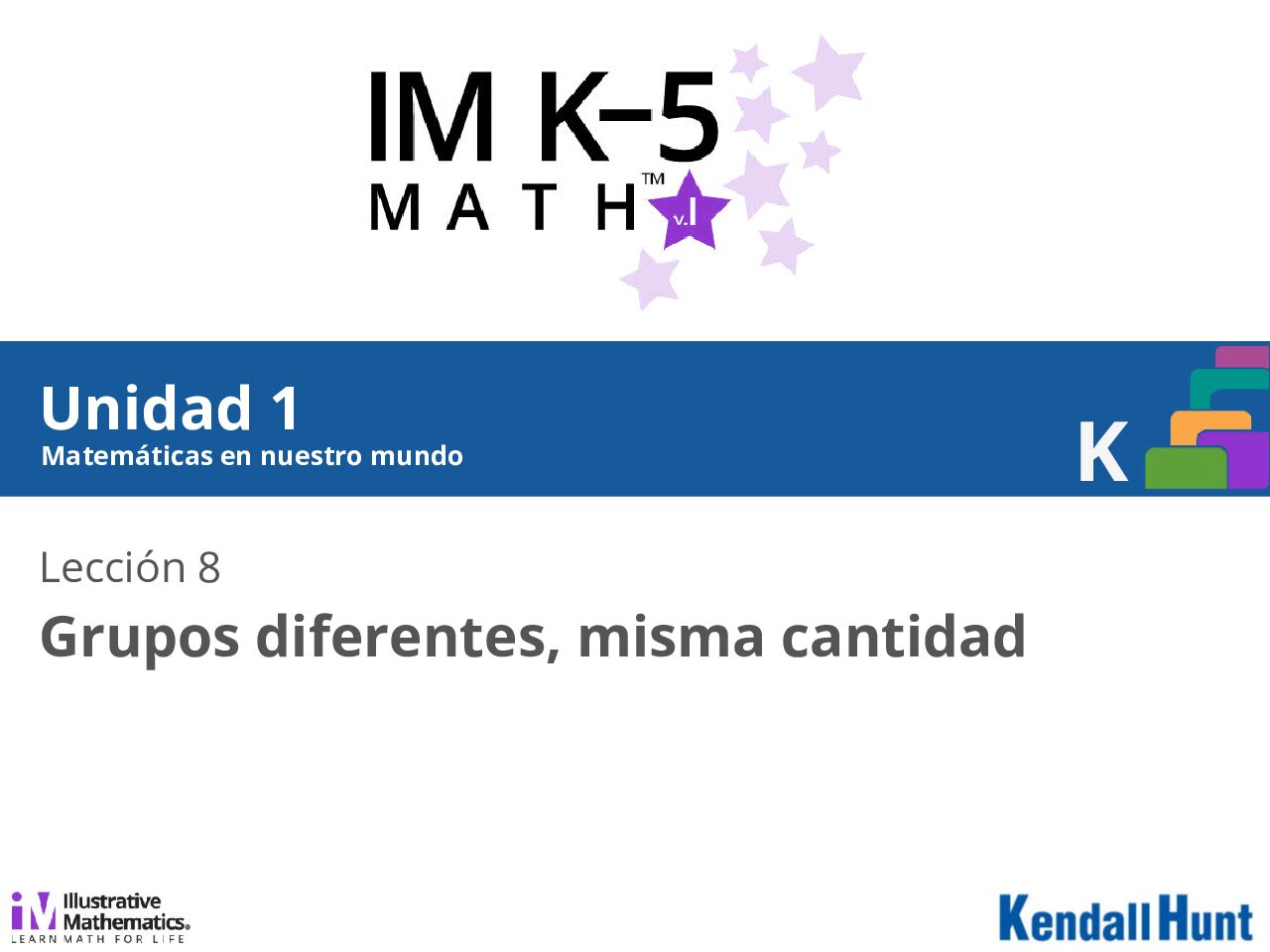 IM K–5
MATH™ v.I

Unidad 1
Matemáticas en nuestro mundo

K

Lección 8
Grupos diferentes, misma cantidad

iM Illustrative Mathematics®
LEARN MATH FOR LIFE

Kendall Hunt